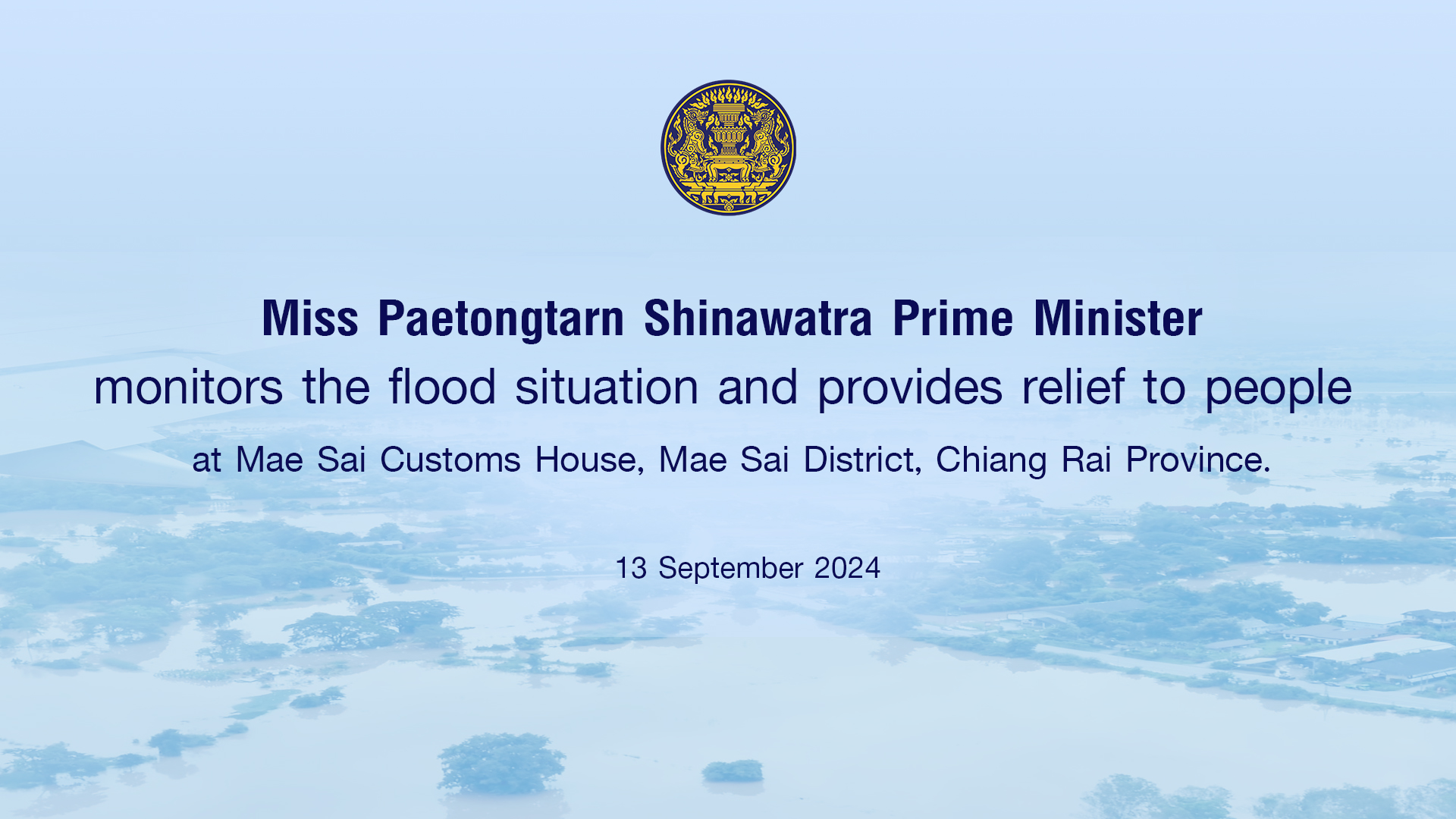 Miss Paetongtarn Shinawatra Prime Minister
monitors the flood situation and provides relief to people
at Mae Sai Customs House, Mae Sai District, Chiang Rai Province.

13 September 2024